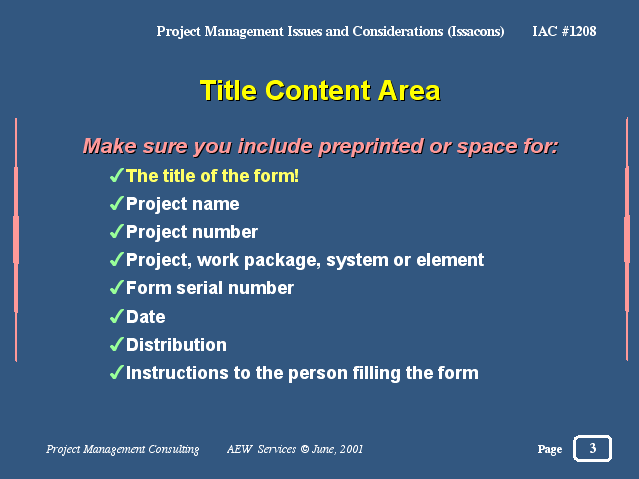 Project Management Issues and Considerations (Issacons) IAC #1208

Title Content Area

Make sure you include preprinted or space for:

✓The title of the form!
✓Project name
✓Project number
✓Project, work package, system or element
✓Form serial number
✓Date
✓Distribution
✓Instructions to the person filling the form

Project Management Consulting AEW Services © June, 2001 Page 3